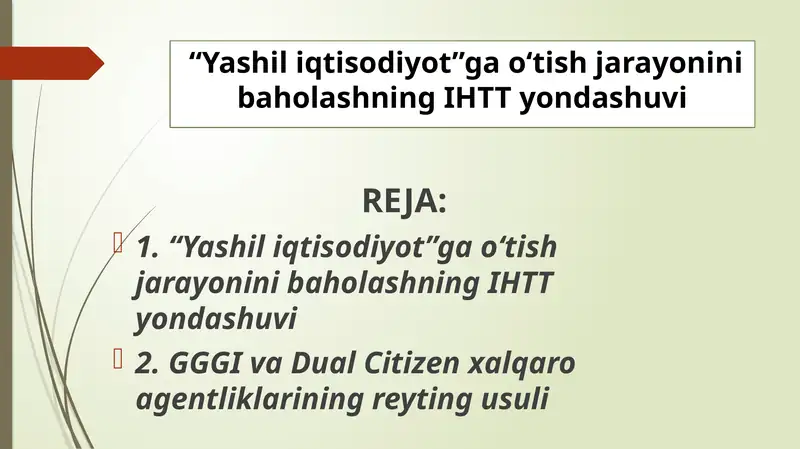 “Yashil iqtisodiyot”ga o‘tish jarayonini baholashning IHTT yondashuvi

REJA:

1. “Yashil iqtisodiyot”ga o‘tish jarayonini baholashning IHTT yondashuvi

2. GGGI va Dual Citizen xalqaro agentliklarining reyting usuli